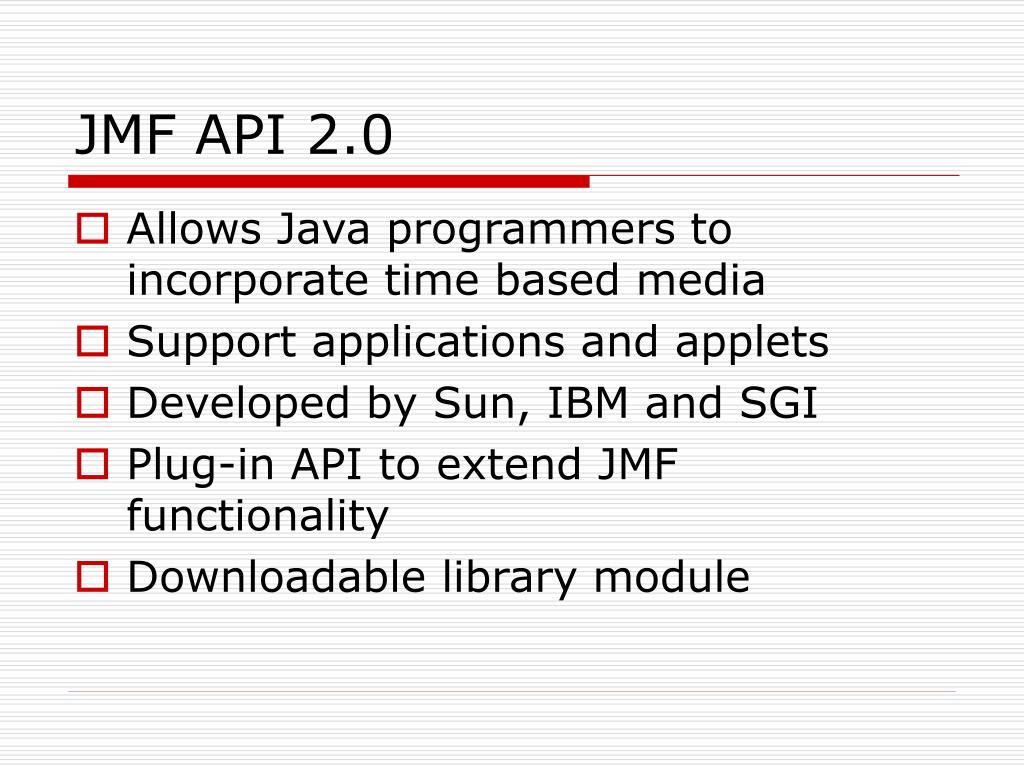 JMF API 2.0

- Allows Java programmers to incorporate time based media
- Support applications and applets
- Developed by Sun, IBM and SGI
- Plug-in API to extend JMF functionality
- Downloadable library module